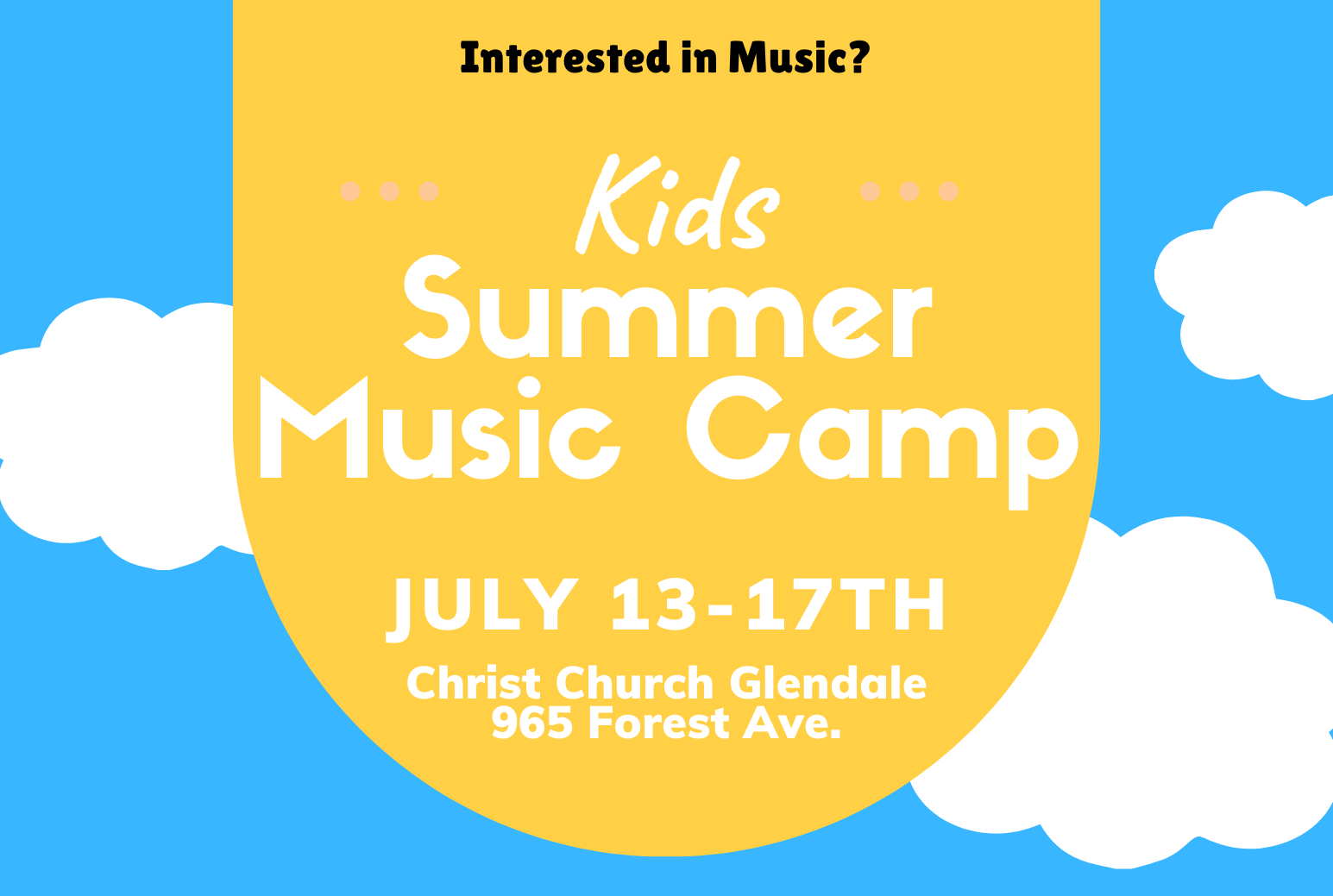 Interested in Music?

Kids
Summer
Music Camp

JULY 13-17TH

Christ Church Glendale
965 Forest Ave.